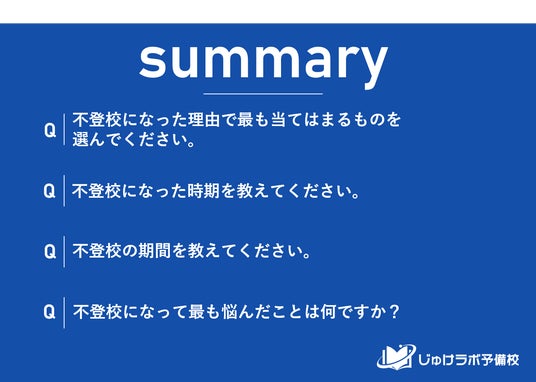 summary

Q 不登校になった理由で最も当てはまるものを選んでください。

Q 不登校になった時期を教えてください。

Q 不登校の期間を教えてください。

Q 不登校になって最も悩んだことは何ですか？

じゅけラボ予備校